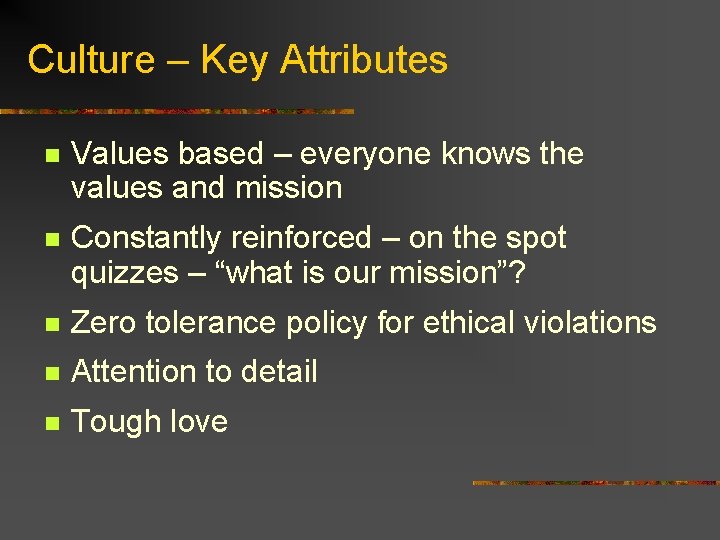 Culture – Key Attributes

- Values based – everyone knows the values and mission
- Constantly reinforced – on the spot quizzes – “what is our mission”?
- Zero tolerance policy for ethical violations
- Attention to detail
- Tough love